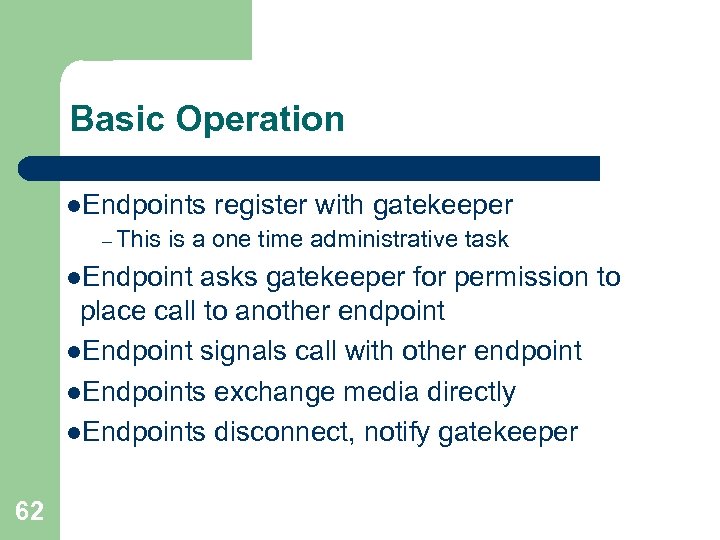 Basic Operation

●Endpoints register with gatekeeper

– This is a one time administrative task

●Endpoint asks gatekeeper for permission to place call to another endpoint

●Endpoint signals call with other endpoint

●Endpoints exchange media directly

●Endpoints disconnect, notify gatekeeper

62